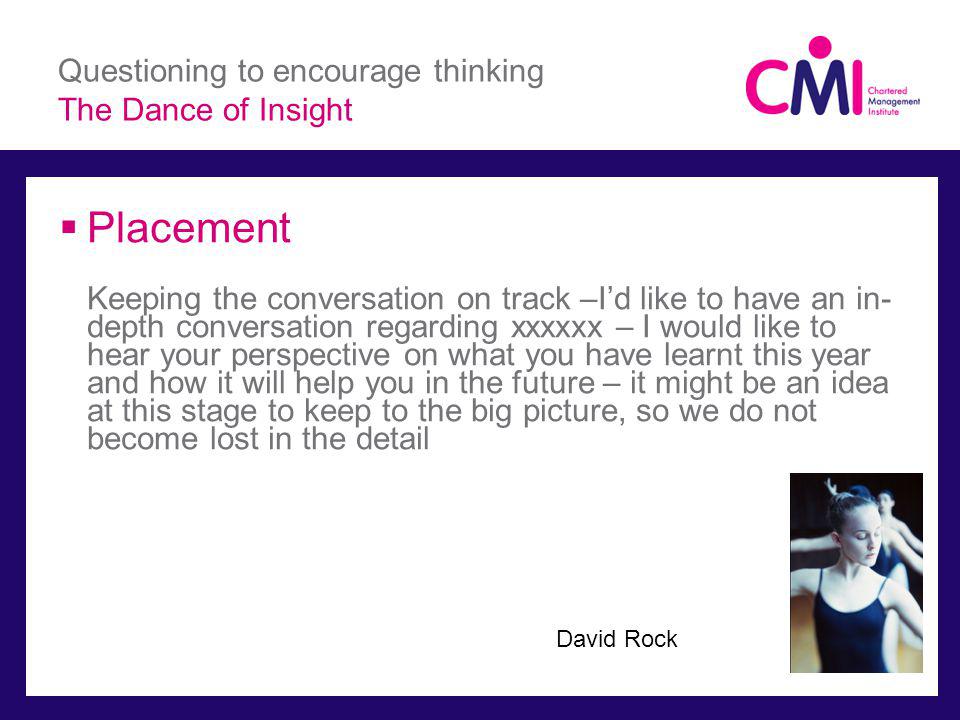 Questioning to encourage thinking
The Dance of Insight

CMI Chartered Management Institute

▪ Placement

Keeping the conversation on track –I'd like to have an in-depth conversation regarding xxxxxx – I would like to hear your perspective on what you have learnt this year and how it will help you in the future – it might be an idea at this stage to keep to the big picture, so we do not become lost in the detail

David Rock